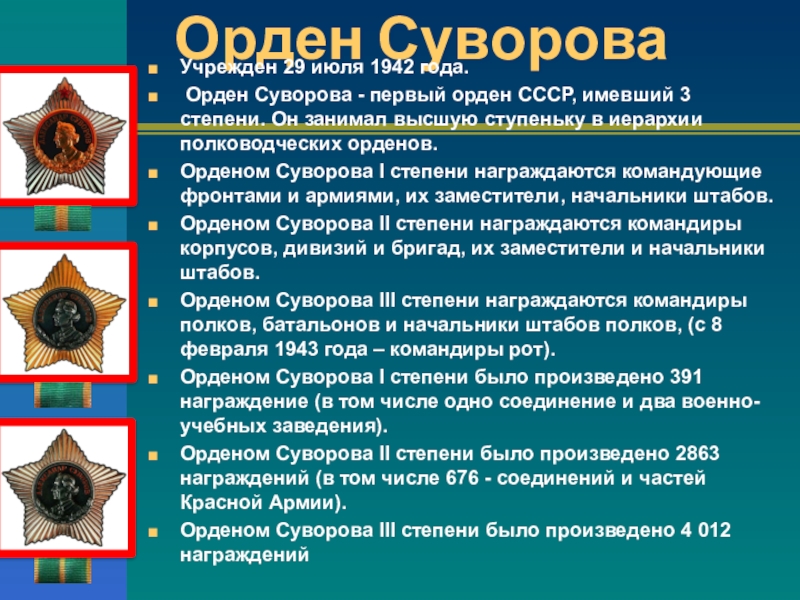 Орден Суворова

Учрежден 29 июля 1942 года.

Орден Суворова - первый орден СССР, имевший 3 степени. Он занимал высшую ступеньку в иерархии полководческих орденов.

Орденом Суворова I степени награждаются командующие фронтами и армиями, их заместители, начальники штабов.

Орденом Суворова II степени награждаются командиры корпусов, дивизий и бригад, их заместители и начальники штабов.

Орденом Суворова III степени награждаются командиры полков, батальонов и начальники штабов полков, (с 8 февраля 1943 года – командиры рот).

Орденом Суворова I степени было произведено 391 награждение (в том числе одно соединение и два военно-учебных заведения).

Орденом Суворова II степени было произведено 2863 награждений (в том числе 676 - соединений и частей Красной Армии).

Орденом Суворова III степени было произведено 4 012 награждений